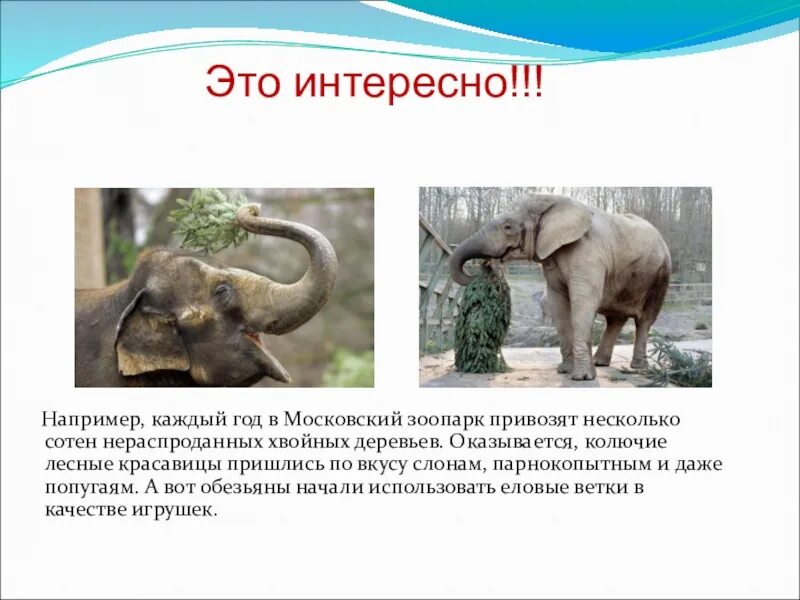 Это интересно!!!

Например, каждый год в Московский зоопарк привозят несколько сотен нераспроданных хвойных деревьев. Оказывается, колючие лесные красавицы пришлись по вкусу слонам, парнокопытным и даже попугаям. А вот обезьяны начали использовать еловые ветки в качестве игрушек.